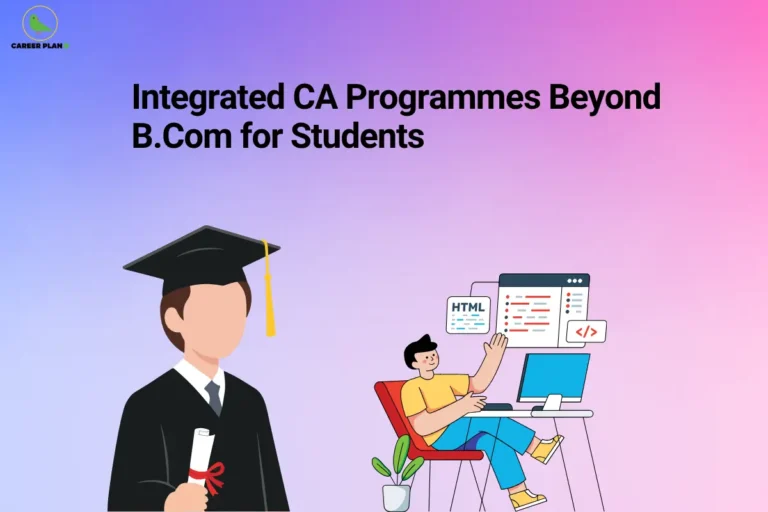 CAREER PLAN

Integrated CA Programmes Beyond B.Com for Students

HTML

</>